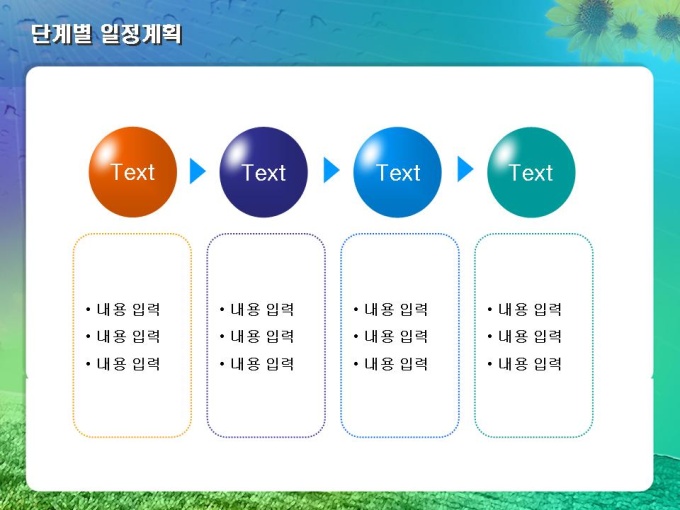 단계별 일정계획

Text

Text

Text

Text

• 내용 입력
• 내용 입력
• 내용 입력

• 내용 입력
• 내용 입력
• 내용 입력

• 내용 입력
• 내용 입력
• 내용 입력

• 내용 입력
• 내용 입력
• 내용 입력